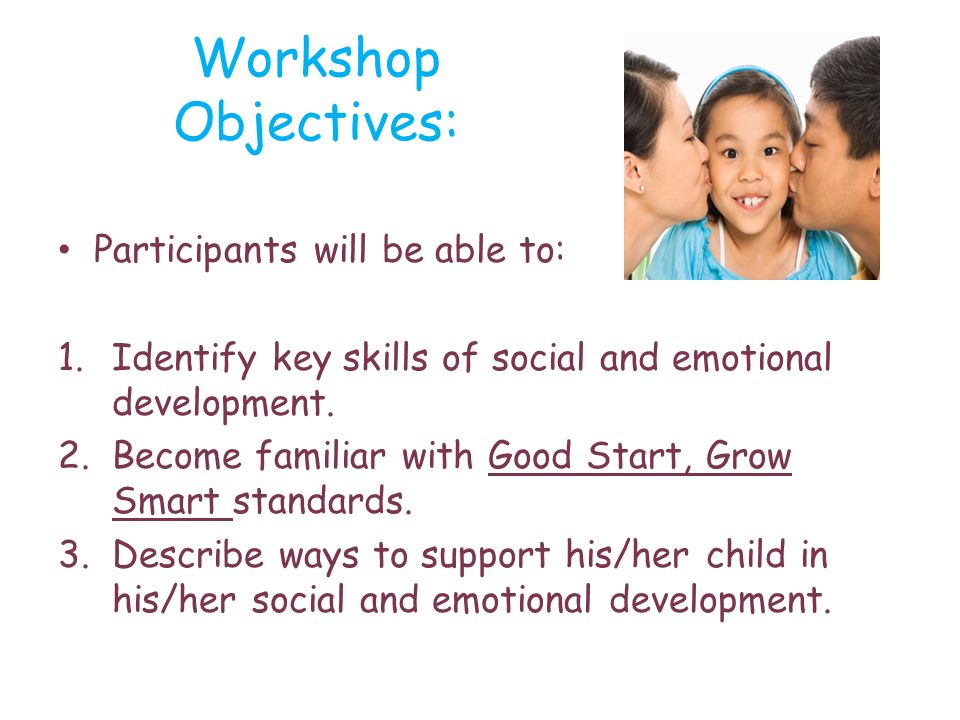 Workshop Objectives:

• Participants will be able to:

1. Identify key skills of social and emotional development.
2. Become familiar with Good Start, Grow Smart standards.
3. Describe ways to support his/her child in his/her social and emotional development.